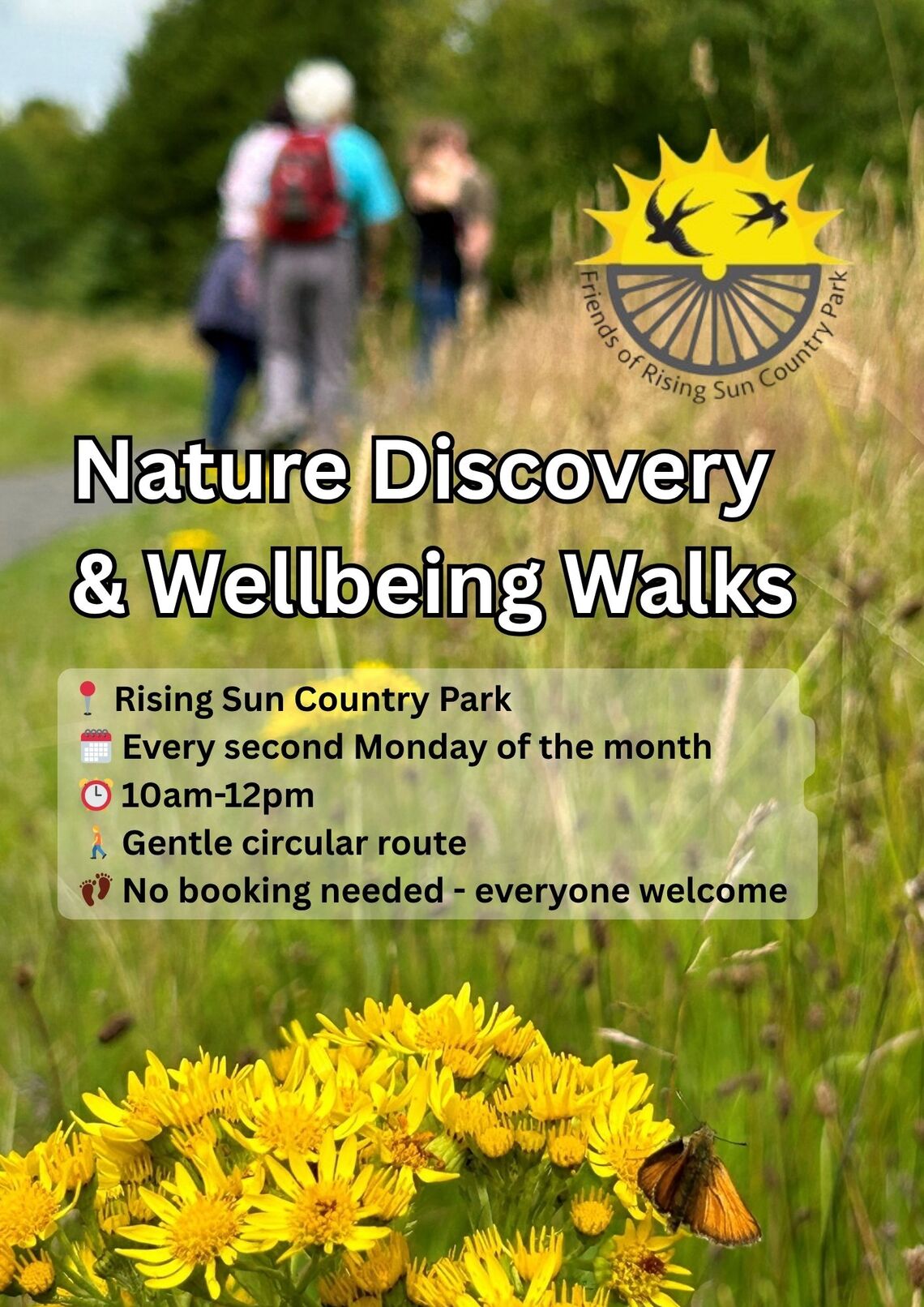 Friends of Rising Sun Country Park

Nature Discovery & Wellbeing Walks

📍 Rising Sun Country Park
🗓️ Every second Monday of the month
⏰ 10am-12pm
🚶 Gentle circular route
👣 No booking needed - everyone welcome